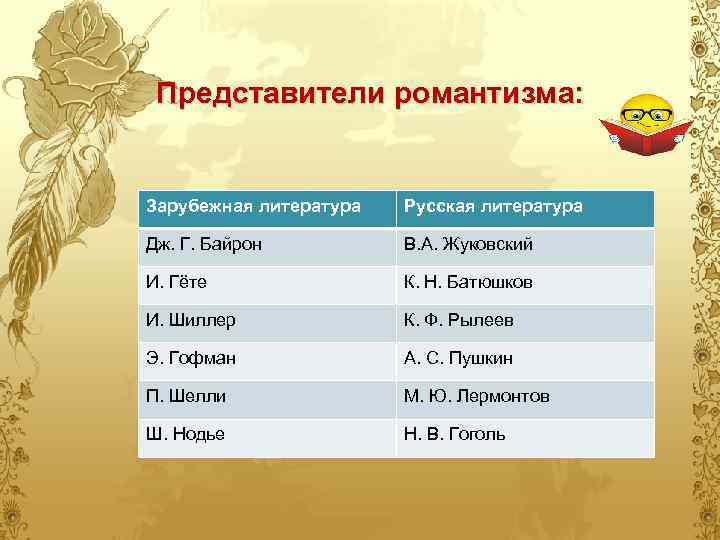 Представители романтизма:

| Зарубежная литература | Русская литература |
|---|---|
| Дж. Г. Байрон | В.А. Жуковский |
| И. Гёте | К. Н. Батюшков |
| И. Шиллер | К. Ф. Рылеев |
| Э. Гофман | А. С. Пушкин |
| П. Шелли | М. Ю. Лермонтов |
| Ш. Нодье | Н. В. Гоголь |